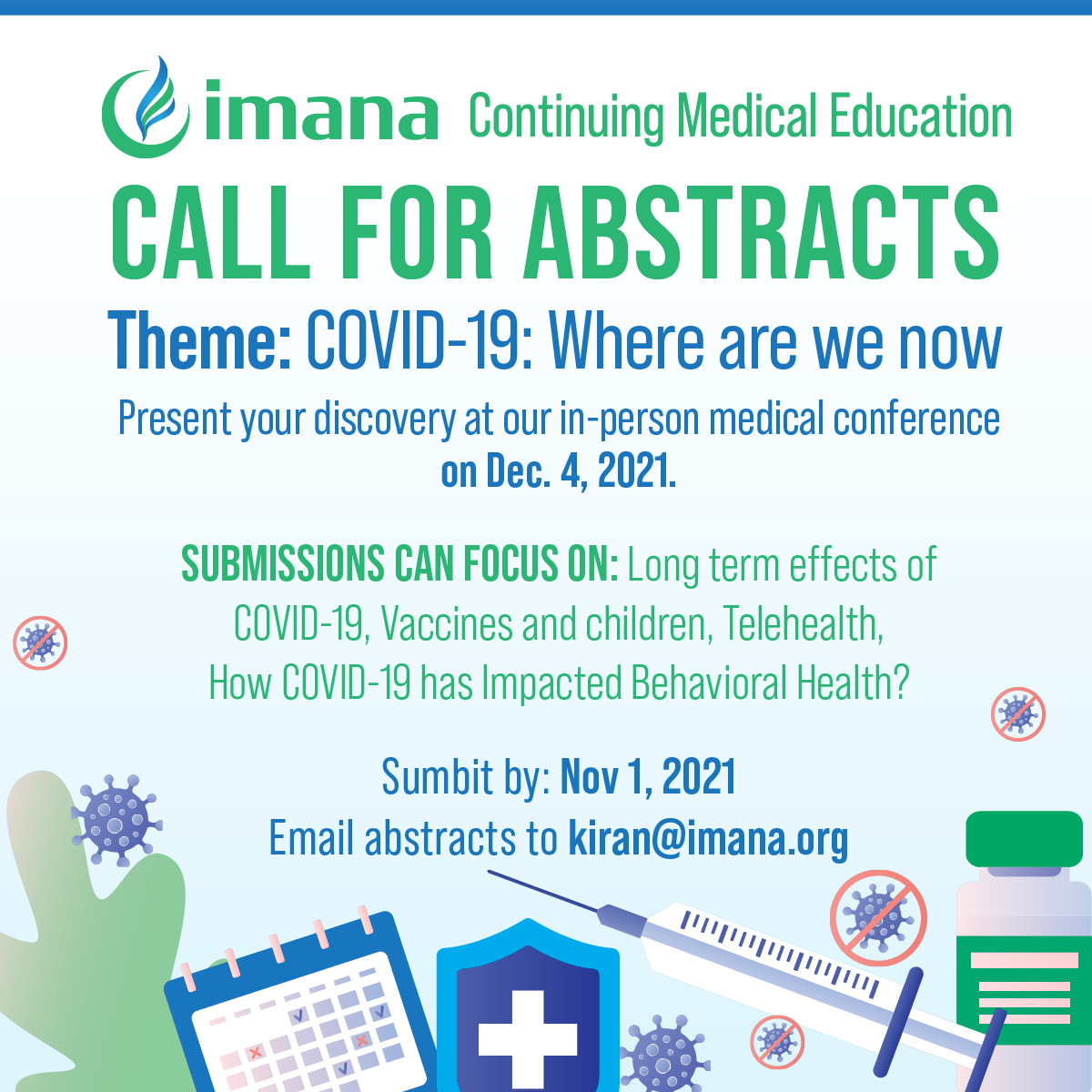 imana Continuing Medical Education

CALL FOR ABSTRACTS

Theme: COVID-19: Where are we now

Present your discovery at our in-person medical conference on Dec. 4, 2021.

SUBMISSIONS CAN FOCUS ON: Long term effects of COVID-19, Vaccines and children, Telehealth, How COVID-19 has Impacted Behavioral Health?

Sumbit by: Nov 1, 2021
Email abstracts to kiran@imana.org